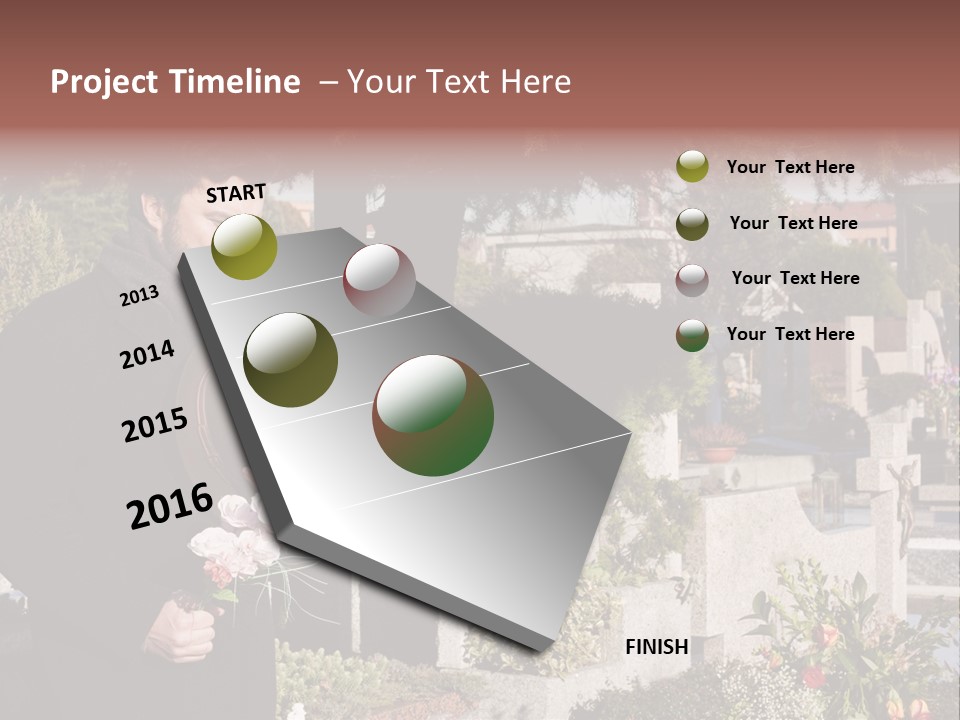 Project Timeline – Your Text Here

START

2013

2014

2015

2016

FINISH

Your Text Here

Your Text Here

Your Text Here

Your Text Here